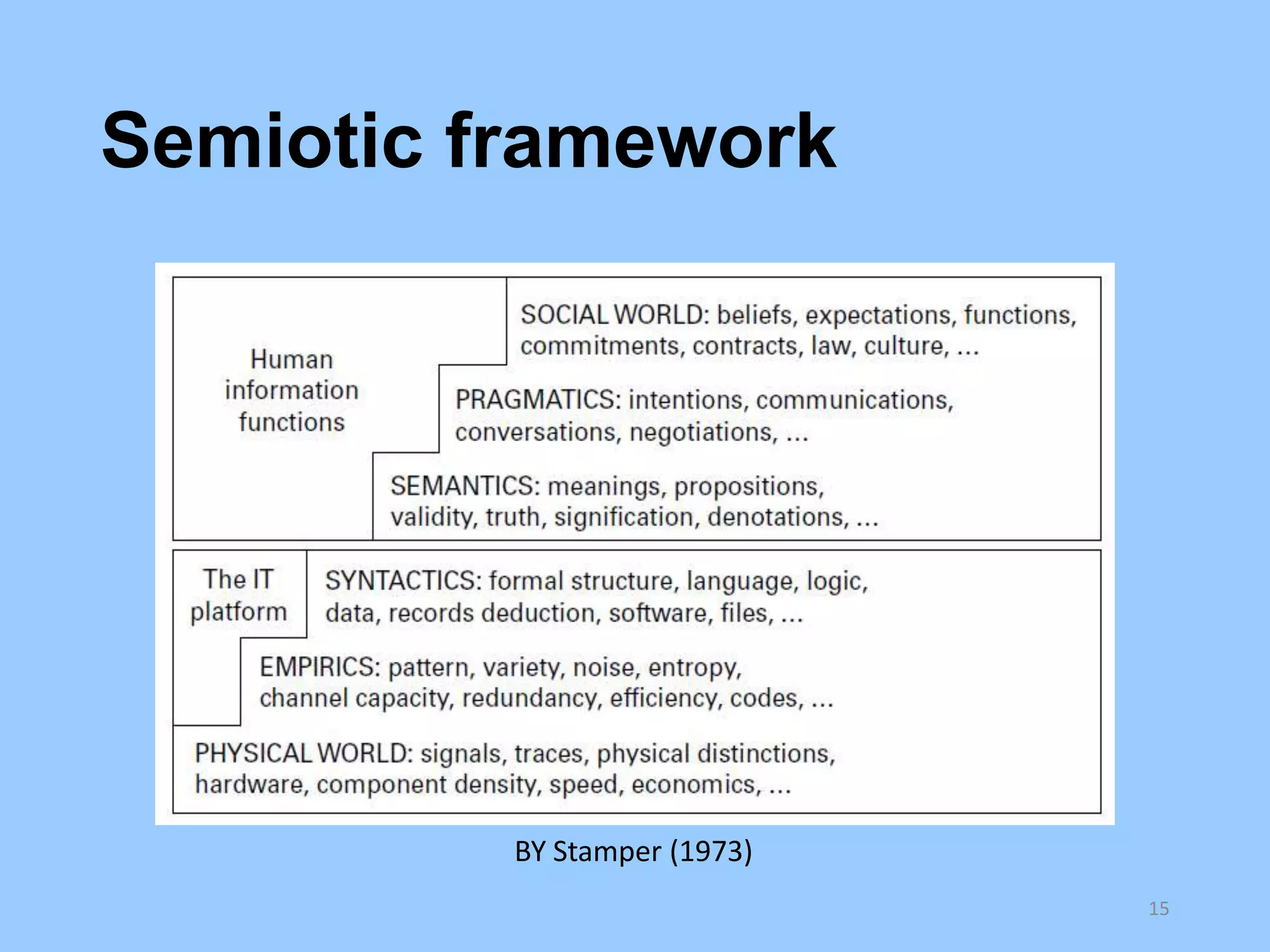 Semiotic framework

Human information functions

SOCIAL WORLD: beliefs, expectations, functions, commitments, contracts, law, culture, ...

PRAGMATICS: intentions, communications, conversations, negotiations, ...

SEMANTICS: meanings, propositions, validity, truth, signification, denotations, ...

The IT platform

SYNTACTICS: formal structure, language, logic, data, records deduction, software, files, ...

EMPIRICS: pattern, variety, noise, entropy, channel capacity, redundancy, efficiency, codes, ...

PHYSICAL WORLD: signals, traces, physical distinctions, hardware, component density, speed, economics, ...

BY Stamper (1973)

15